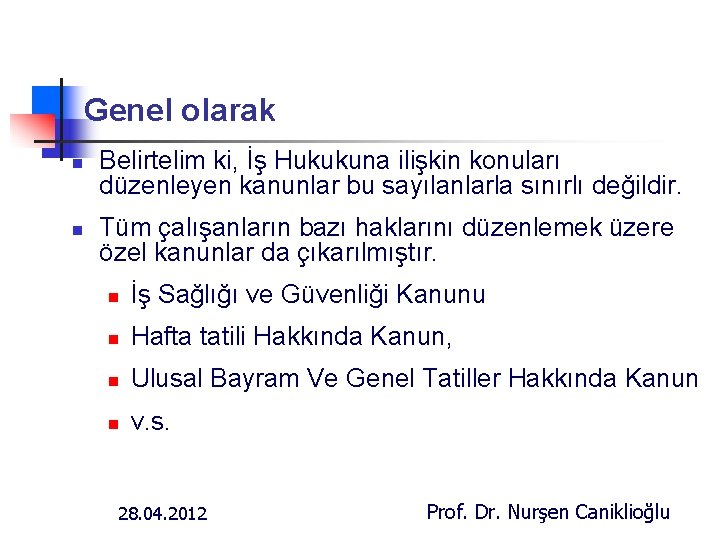 Genel olarak

Belirtelim ki, İş Hukukuna ilişkin konuları düzenleyen kanunlar bu sayılanlarla sınırlı değildir.

Tüm çalışanların bazı haklarını düzenlemek üzere özel kanunlar da çıkarılmıştır.

İş Sağlığı ve Güvenliği Kanunu

Hafta tatili Hakkında Kanun,

Ulusal Bayram Ve Genel Tatiller Hakkında Kanun

v.s.

28.04.2012

Prof. Dr. Nurşen Caniklioğlu